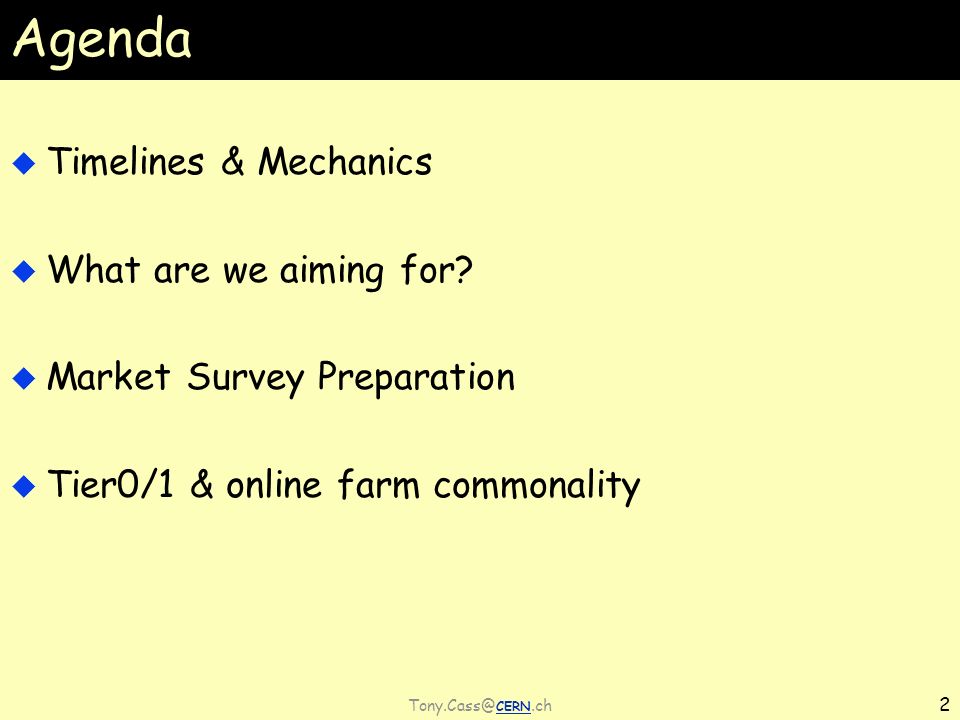 Agenda

Timelines & Mechanics

What are we aiming for?

Market Survey Preparation

Tier0/1 & online farm commonality

Tony.Cass@CERN.ch

2